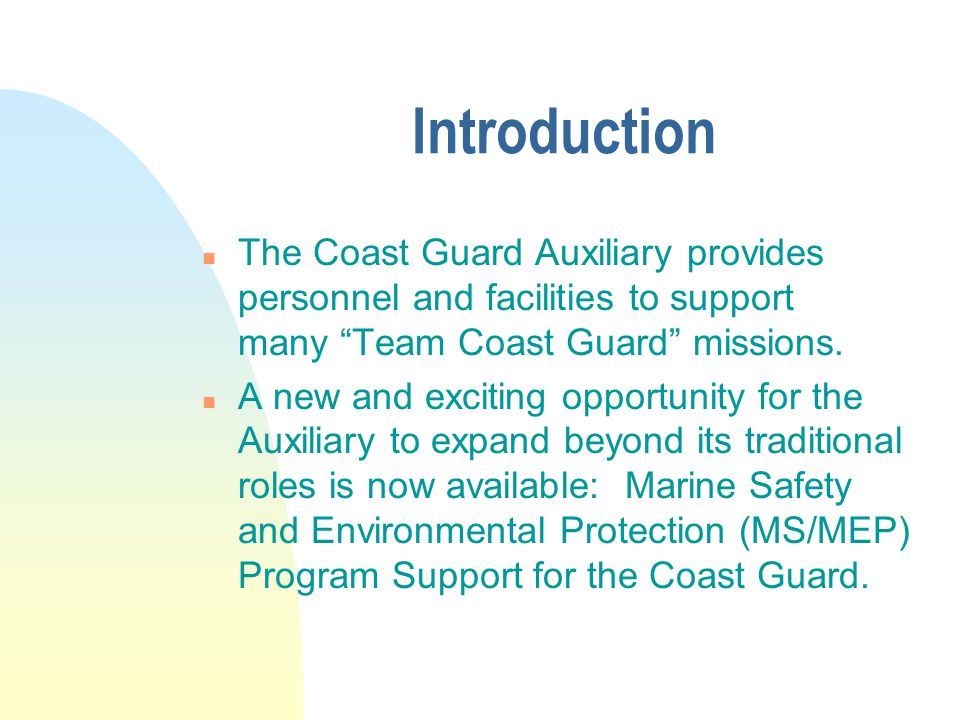 Introduction

- The Coast Guard Auxiliary provides personnel and facilities to support many “Team Coast Guard” missions.
- A new and exciting opportunity for the Auxiliary to expand beyond its traditional roles is now available: Marine Safety and Environmental Protection (MS/MEP) Program Support for the Coast Guard.